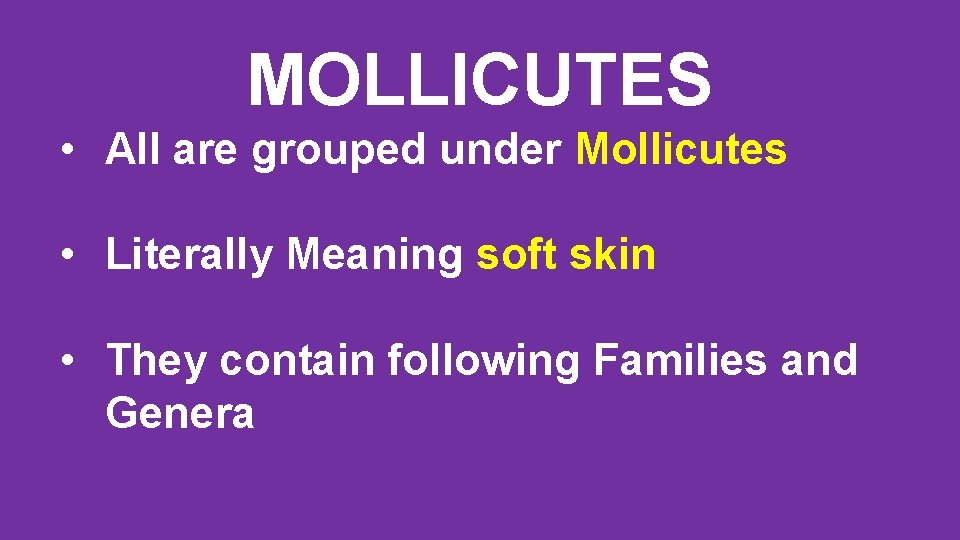 MOLLICUTES

• All are grouped under Mollicutes

• Literally Meaning soft skin

• They contain following Families and Genera